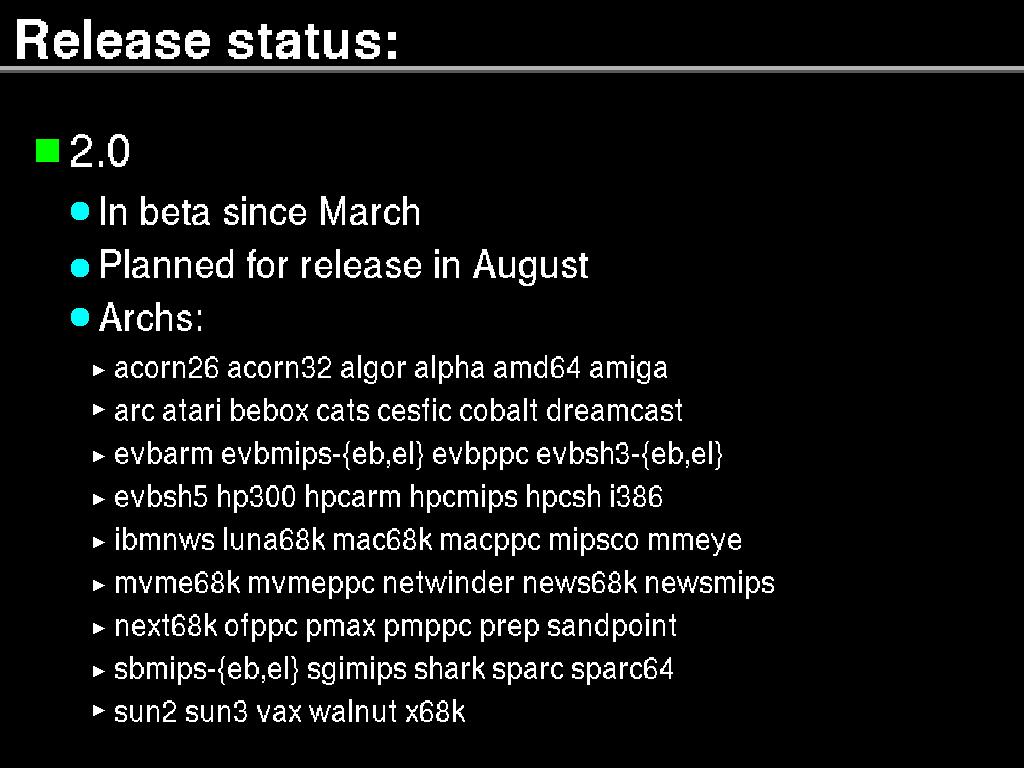 Release status:

2.0

In beta since March

Planned for release in August

Archs:

acorn26 acorn32 algor alpha amd64 amiga

arc atari bebox cats cesfic cobalt dreamcast

evbarm evbmips-{eb,el} evbppc evbsh3-{eb,el}

evbsh5 hp300 hpcarm hpcmips hpcsh i386

ibmnws luna68k mac68k macppc mipsco mmeye

mvme68k mvmeppc netwinder news68k newsmips

next68k ofppc pmax pmppc prep sandpoint

sbmips-{eb,el} sgimips shark sparc sparc64

sun2 sun3 vax walnut x68k